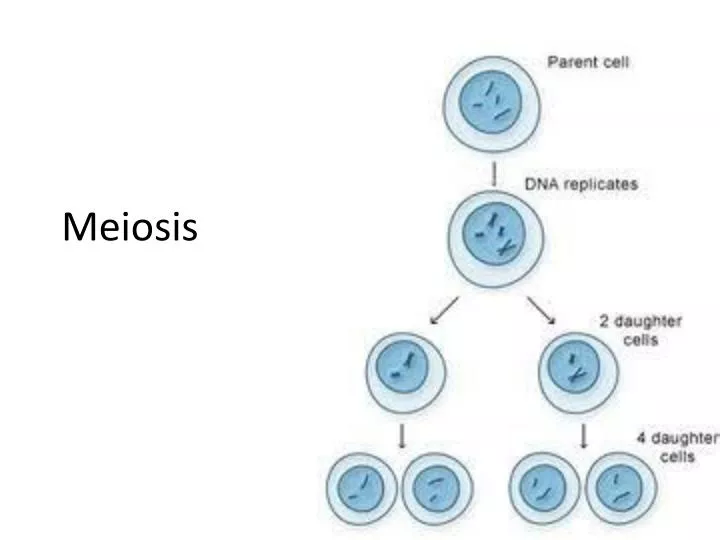 Meiosis

Parent cell

DNA replicates

2 daughter cells

4 daughter cells